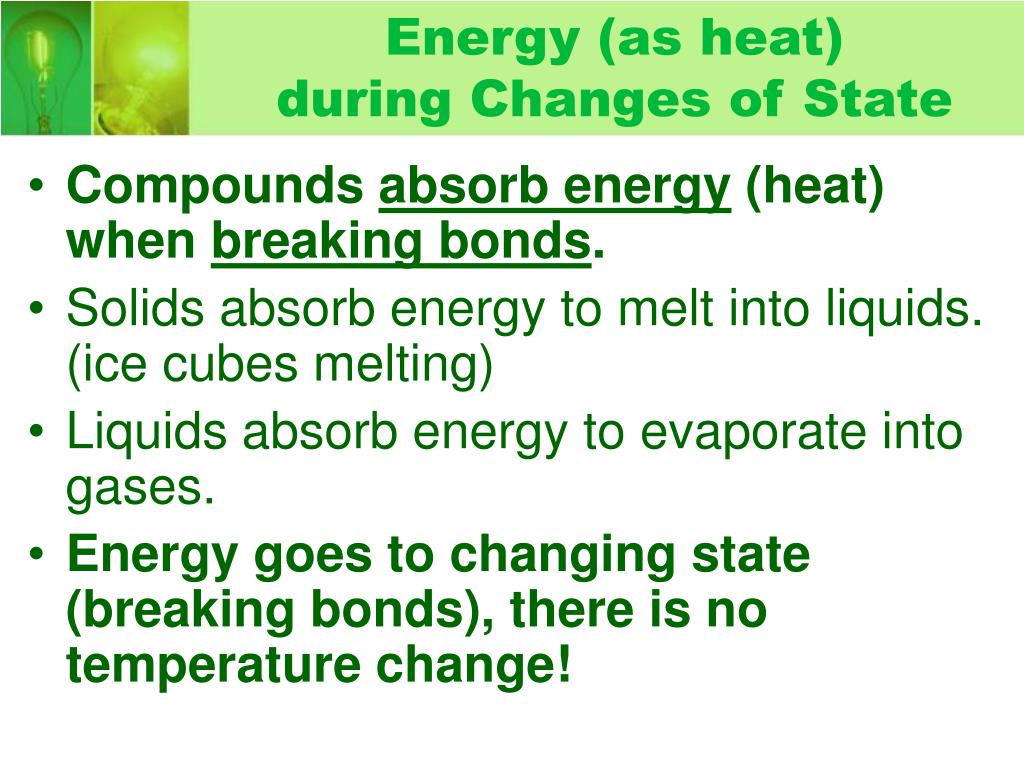 Energy (as heat)
during Changes of State

• Compounds absorb energy (heat) when breaking bonds.
• Solids absorb energy to melt into liquids. (ice cubes melting)
• Liquids absorb energy to evaporate into gases.
• Energy goes to changing state (breaking bonds), there is no temperature change!